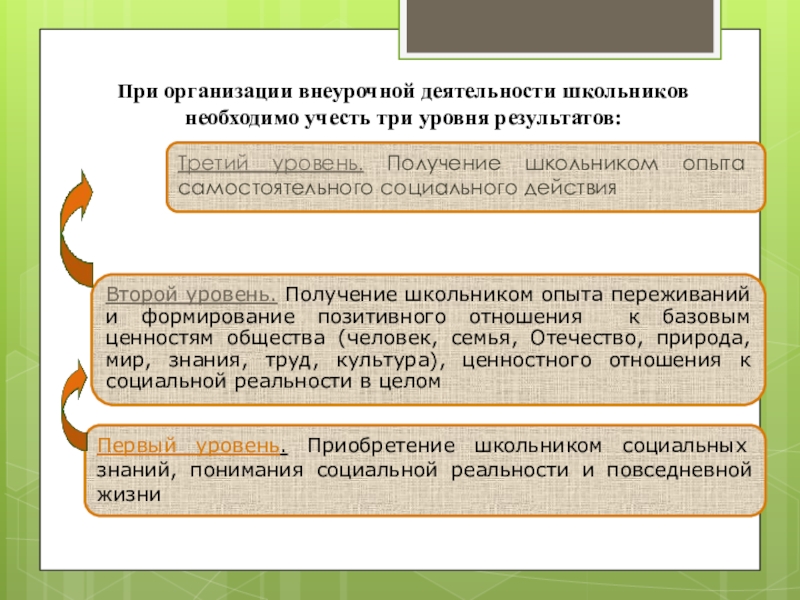 При организации внеурочной деятельности школьников необходимо учесть три уровня результатов:

Третий уровень. Получение школьником опыта самостоятельного социального действия

Второй уровень. Получение школьником опыта переживаний и формирование позитивного отношения к базовым ценностям общества (человек, семья, Отечество, природа, мир, знания, труд, культура), ценностного отношения к социальной реальности в целом

Первый уровень. Приобретение школьником социальных знаний, понимания социальной реальности и повседневной жизни